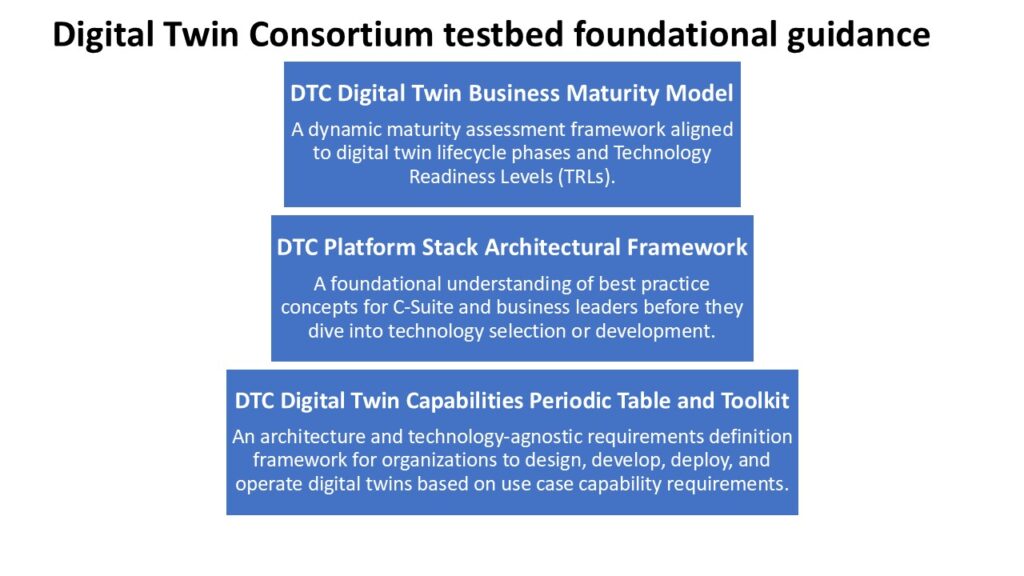 Digital Twin Consortium testbed foundational guidance

DTC Digital Twin Business Maturity Model

A dynamic maturity assessment framework aligned to digital twin lifecycle phases and Technology Readiness Levels (TRLs).

DTC Platform Stack Architectural Framework

A foundational understanding of best practice concepts for C-Suite and business leaders before they dive into technology selection or development.

DTC Digital Twin Capabilities Periodic Table and Toolkit

An architecture and technology-agnostic requirements definition framework for organizations to design, develop, deploy, and operate digital twins based on use case capability requirements.